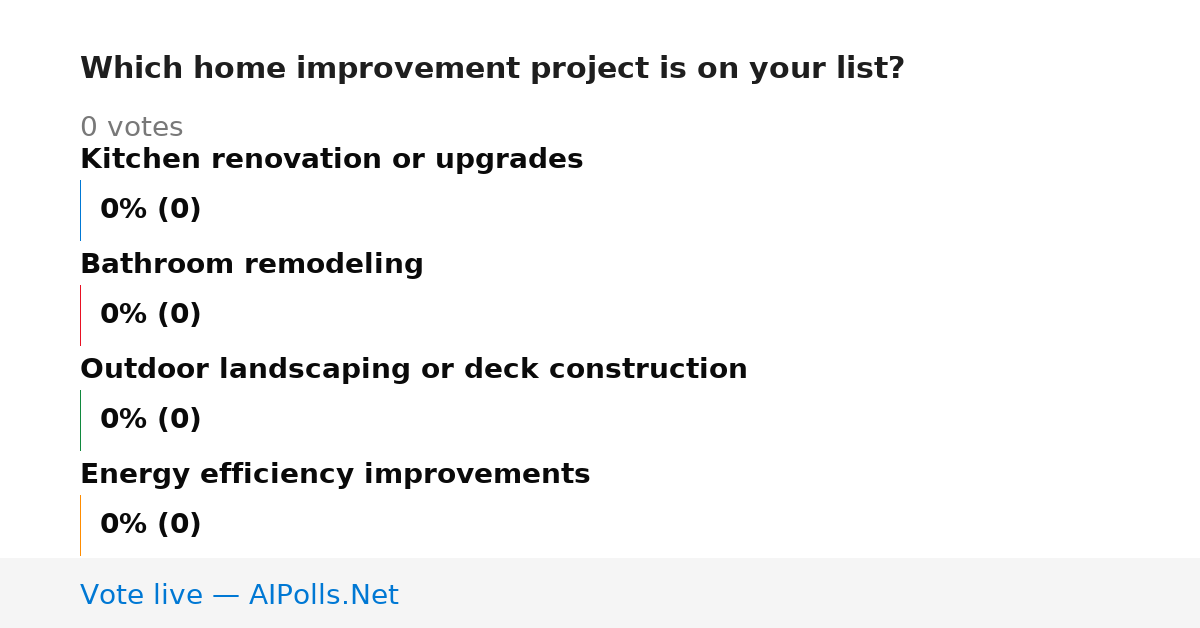 Which home improvement project is on your list?

0 votes

Kitchen renovation or upgrades

0% (0)

Bathroom remodeling

0% (0)

Outdoor landscaping or deck construction

0% (0)

Energy efficiency improvements

0% (0)

Vote live — AIPolls.Net